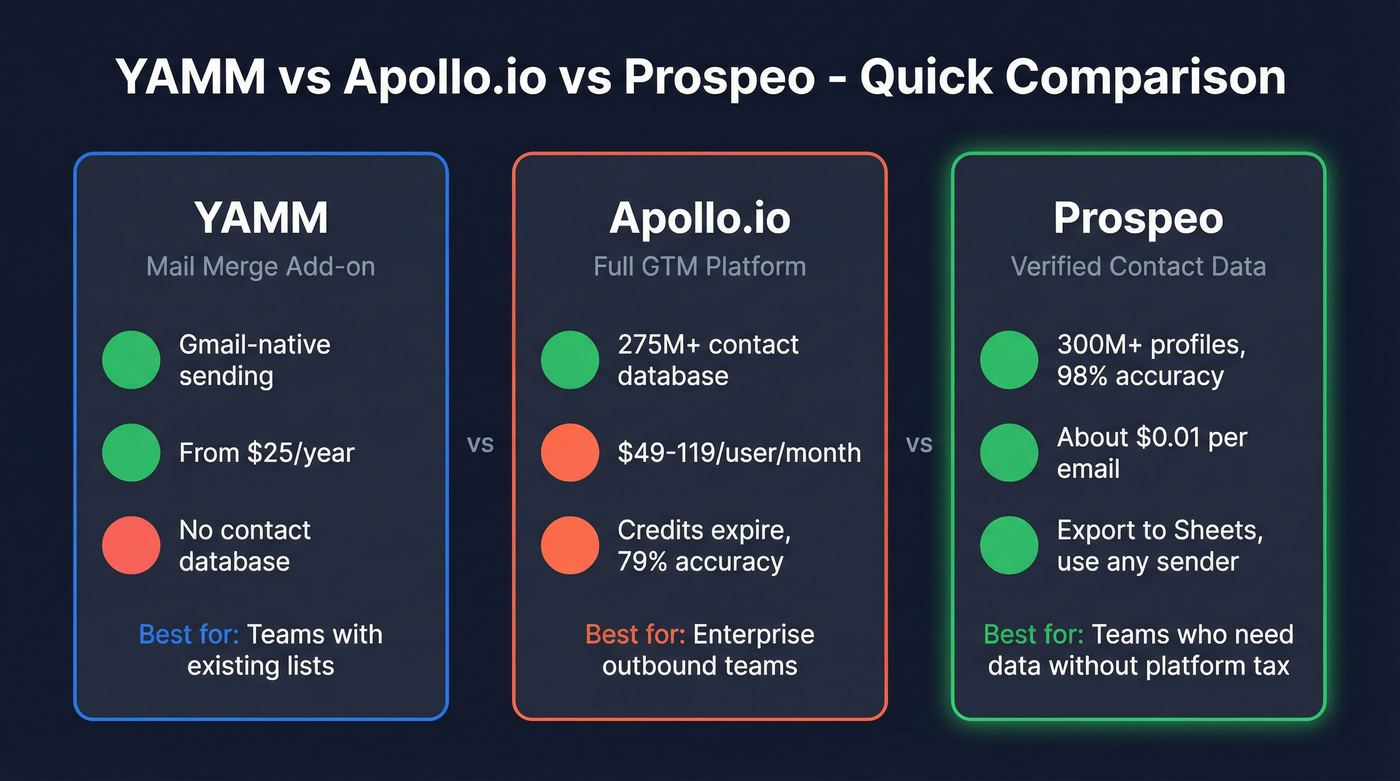 YAMM vs Apollo.io vs Prospeo - Quick Comparison

YAMM
Mail Merge Add-on

Gmail-native sending

From $25/year

No contact database

Best for: Teams with existing lists

vs

Apollo.io
Full GTM Platform

275M+ contact database

$49-119/user/month

Credits expire, 79% accuracy

Best for: Enterprise outbound teams

vs

Prospeo
Verified Contact Data

300M+ profiles, 98% accuracy

About $0.01 per email

Export to Sheets, use any sender

Best for: Teams who need data without platform tax